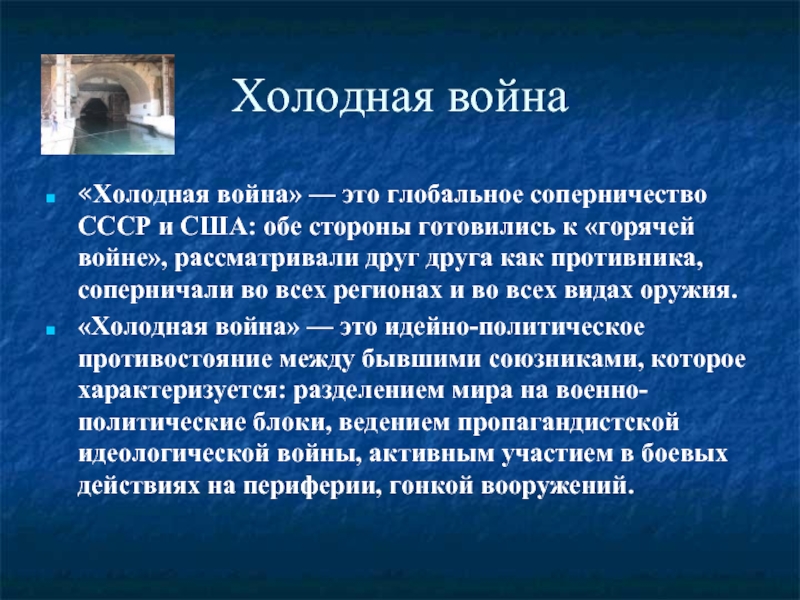 Холодная война

«Холодная война» — это глобальное соперничество СССР и США: обе стороны готовились к «горячей войне», рассматривали друг друга как противника, соперничали во всех регионах и во всех видах оружия.

«Холодная война» — это идейно-политическое противостояние между бывшими союзниками, которое характеризуется: разделением мира на военно-политические блоки, ведением пропагандистской идеологической войны, активным участием в боевых действиях на периферии, гонкой вооружений.